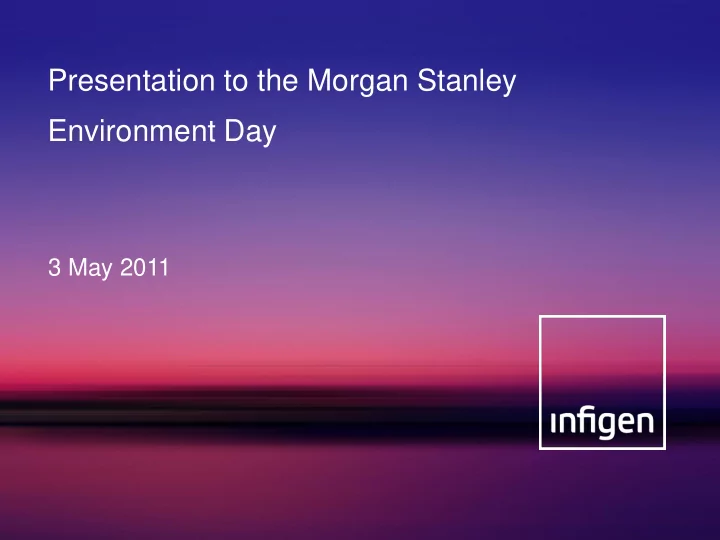 Presentation to the Morgan Stanley Environment Day

3 May 2011

infigen